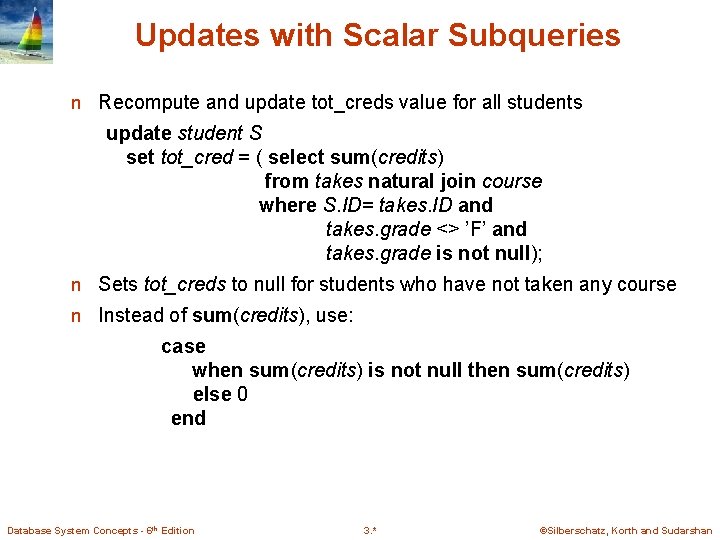 Updates with Scalar Subqueries

n Recompute and update tot_creds value for all students

update student S
set tot_cred = ( select sum(credits)
from takes natural join course
where S.ID= takes.ID and
takes.grade <> 'F' and
takes.grade is not null);

n Sets tot_creds to null for students who have not taken any course

n Instead of sum(credits), use:

case
when sum(credits) is not null then sum(credits)
else 0
end

Database System Concepts - 6th Edition 3.* ©Silberschatz, Korth and Sudarshan